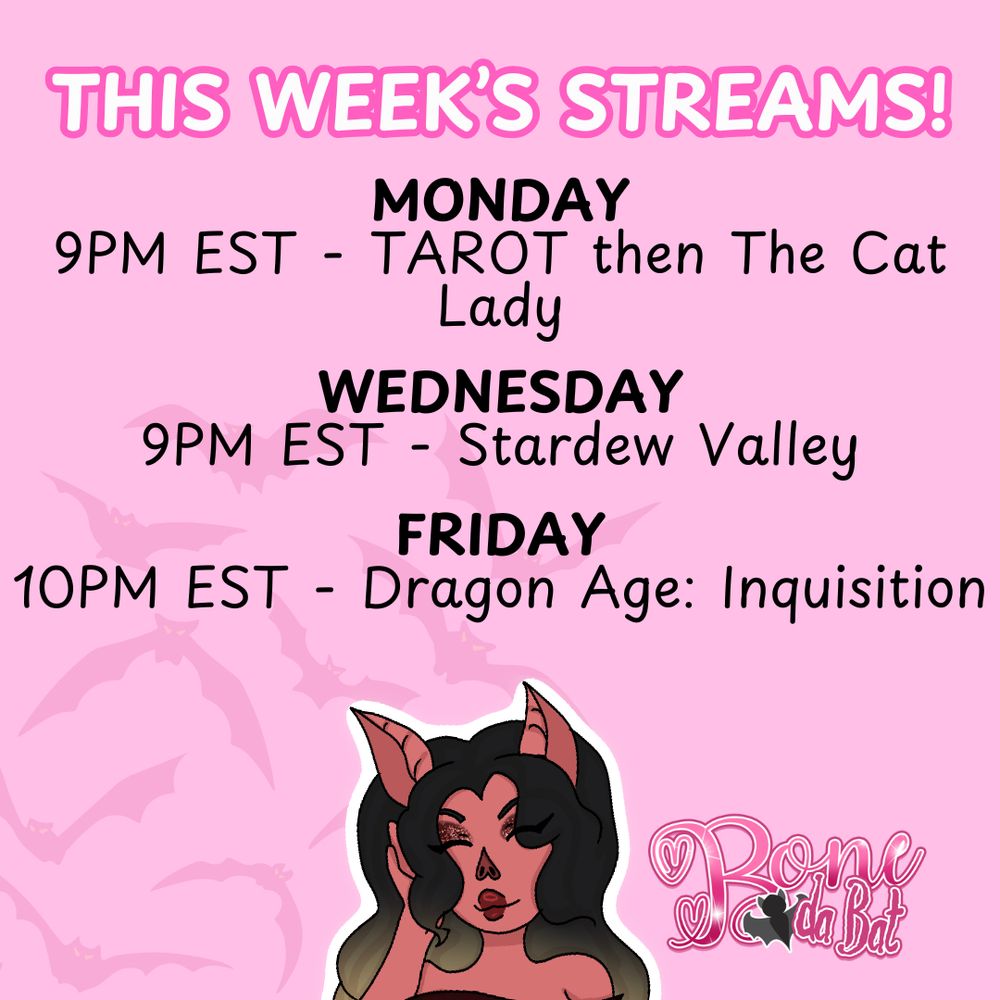 THIS WEEK'S STREAMS!

MONDAY
9PM EST - TAROT then The Cat Lady

WEDNESDAY
9PM EST - Stardew Valley

FRIDAY
10PM EST - Dragon Age: Inquisition

Bone da Bat